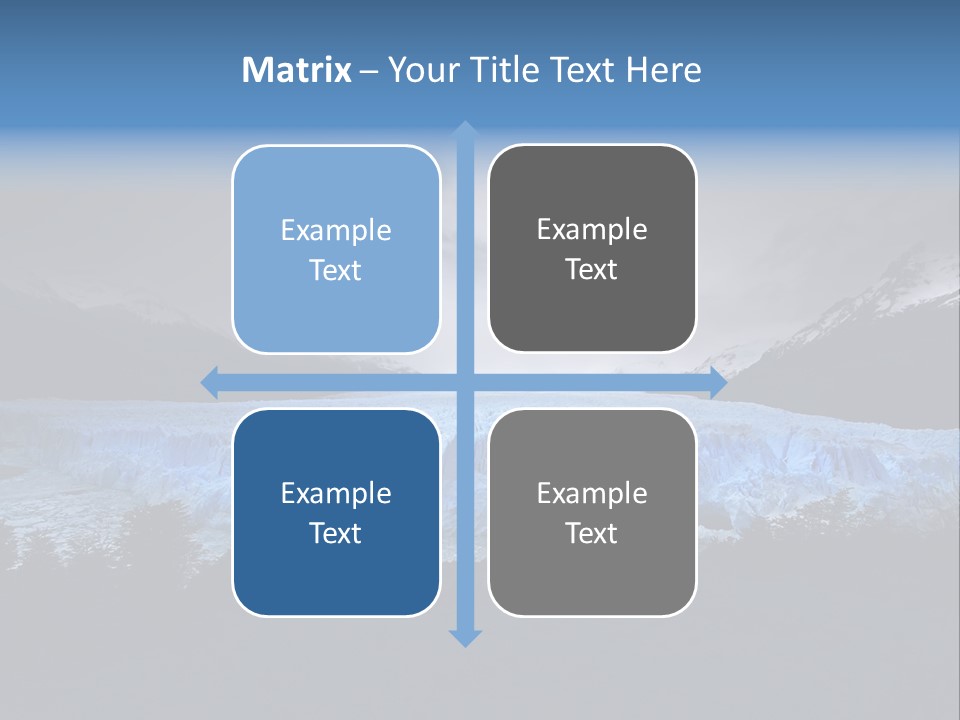 Matrix – Your Title Text Here

Example Text

Example Text

Example Text

Example Text